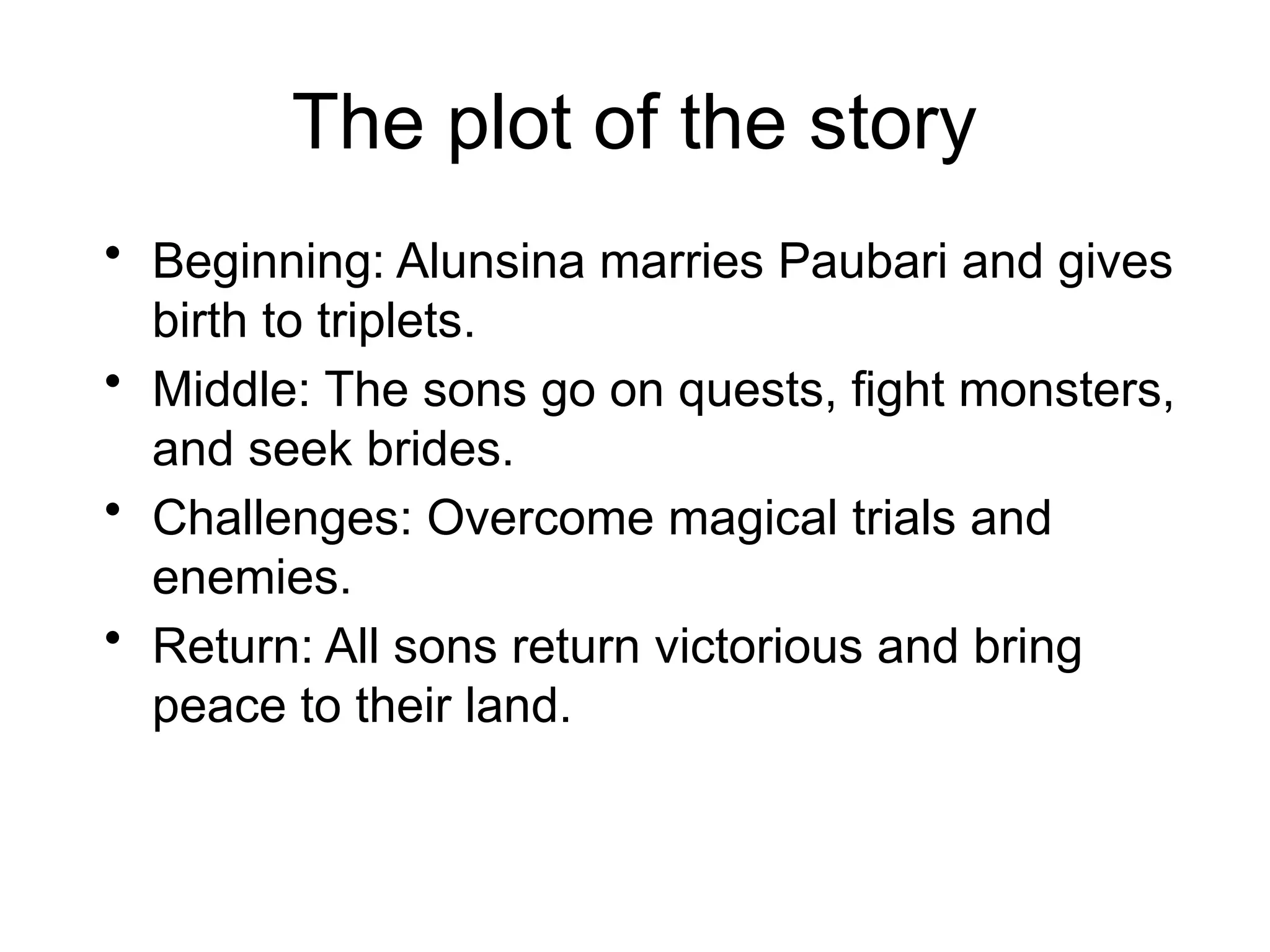 The plot of the story

• Beginning: Alunsina marries Paubari and gives birth to triplets.
• Middle: The sons go on quests, fight monsters, and seek brides.
• Challenges: Overcome magical trials and enemies.
• Return: All sons return victorious and bring peace to their land.